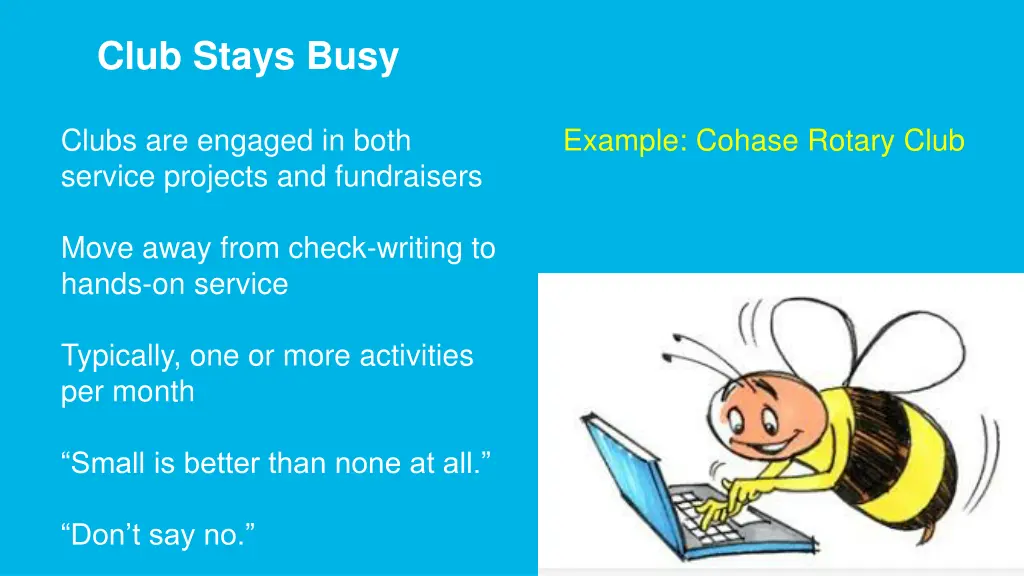 Club Stays Busy

Clubs are engaged in both service projects and fundraisers

Move away from check-writing to hands-on service

Typically, one or more activities per month

“Small is better than none at all.”

“Don’t say no.”

Example: Cohase Rotary Club